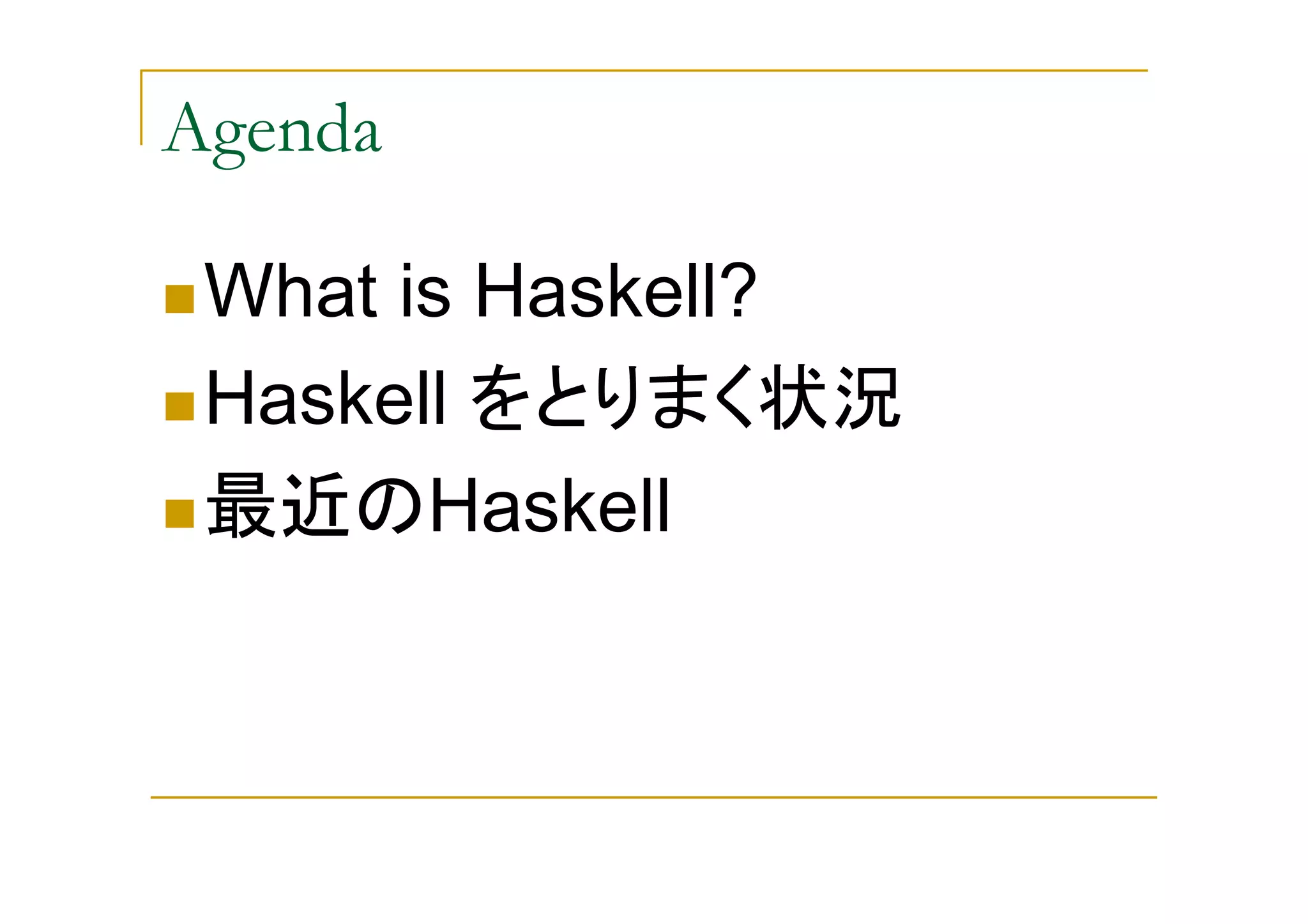 Agenda

What is Haskell?
Haskell をとりまく状況
最近のHaskell